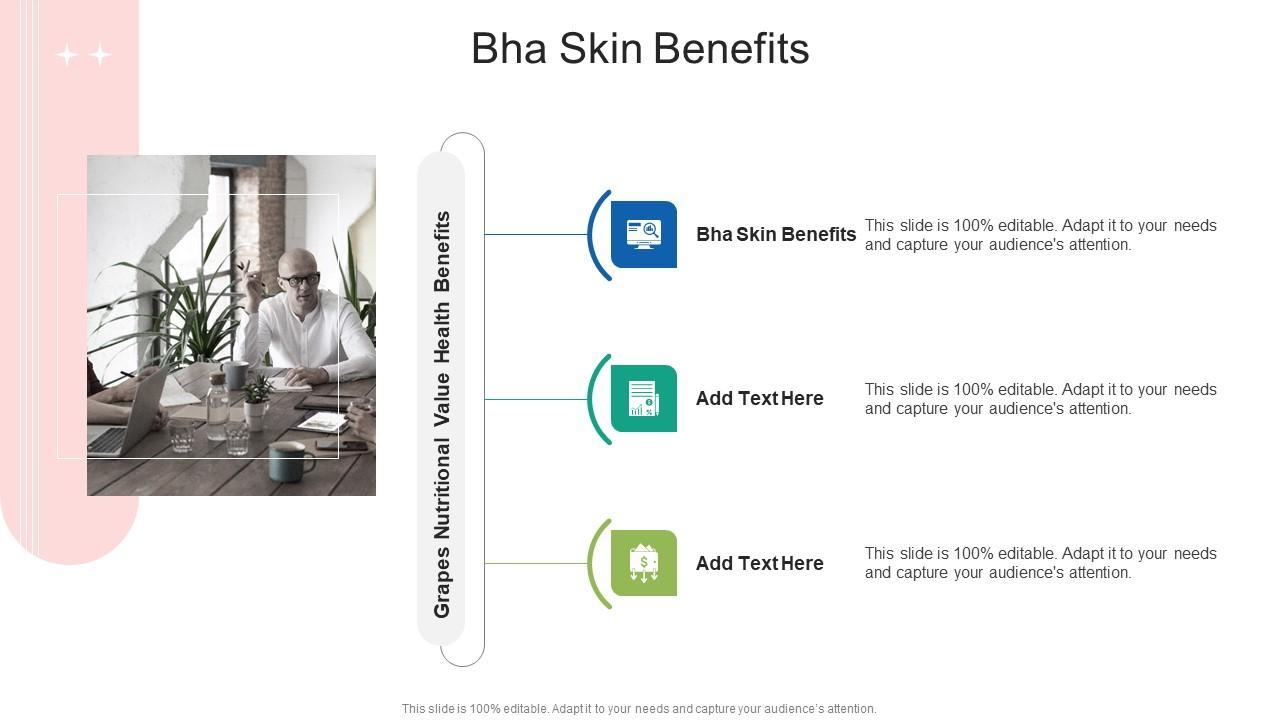 Bha Skin Benefits

Grapes Nutritional Value Health Benefits

Bha Skin Benefits

This slide is 100% editable. Adapt it to your needs and capture your audience's attention.

Add Text Here

This slide is 100% editable. Adapt it to your needs and capture your audience's attention.

Add Text Here

This slide is 100% editable. Adapt it to your needs and capture your audience's attention.

This slide is 100% editable. Adapt it to your needs and capture your audience's attention.